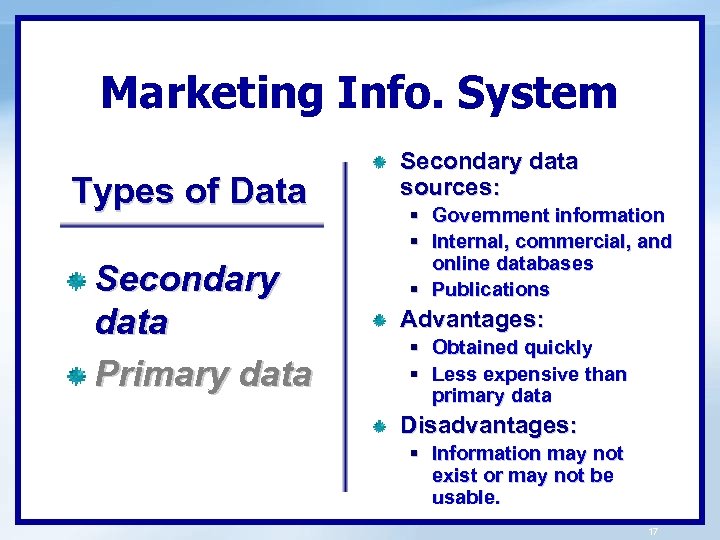 Marketing Info. System

Types of Data

Secondary data

Primary data

Secondary data sources:

- Government information
- Internal, commercial, and online databases
- Publications

Advantages:

- Obtained quickly
- Less expensive than primary data

Disadvantages:

- Information may not exist or may not be usable.

17